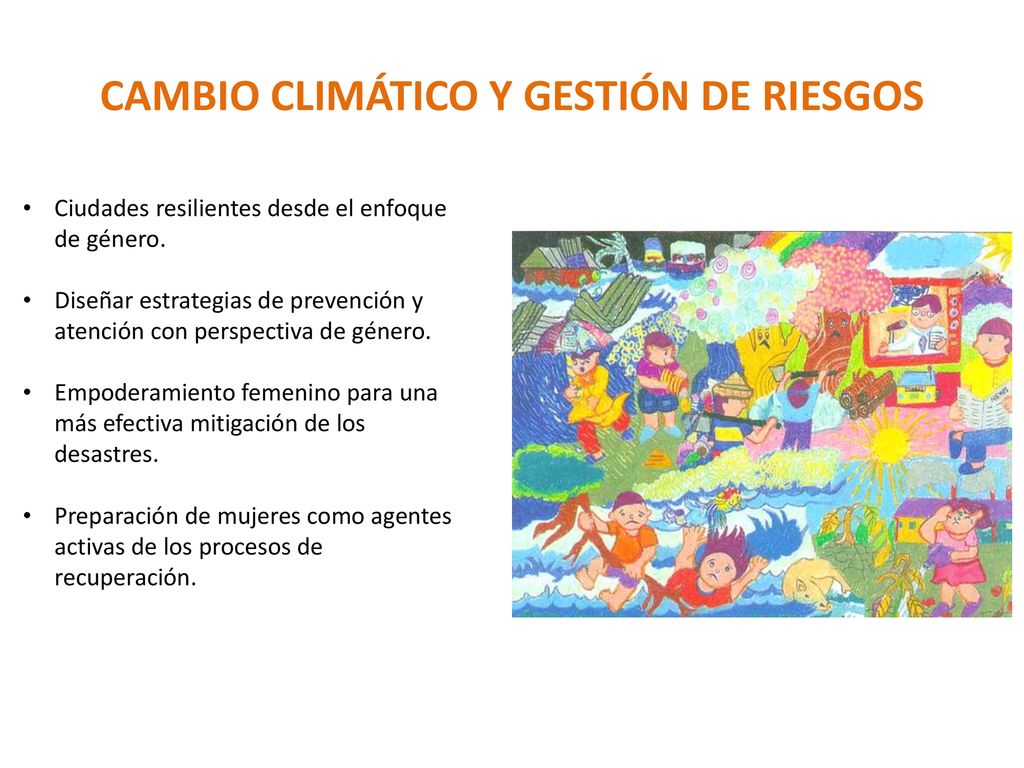 CAMBIO CLIMÁTICO Y GESTIÓN DE RIESGOS

• Ciudades resilientes desde el enfoque de género.

• Diseñar estrategias de prevención y atención con perspectiva de género.

• Empoderamiento femenino para una más efectiva mitigación de los desastres.

• Preparación de mujeres como agentes activas de los procesos de recuperación.

NEWS